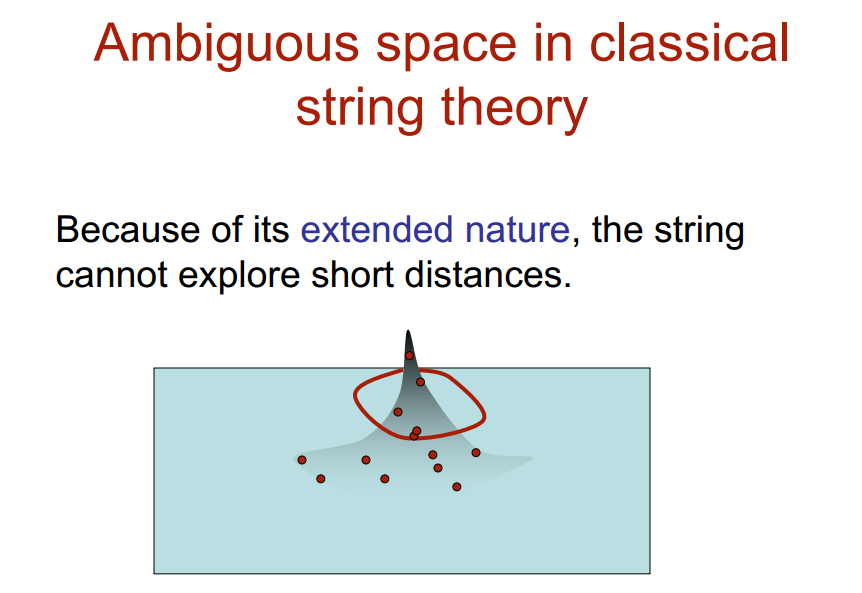 Ambiguous space in classical string theory

Because of its extended nature, the string cannot explore short distances.